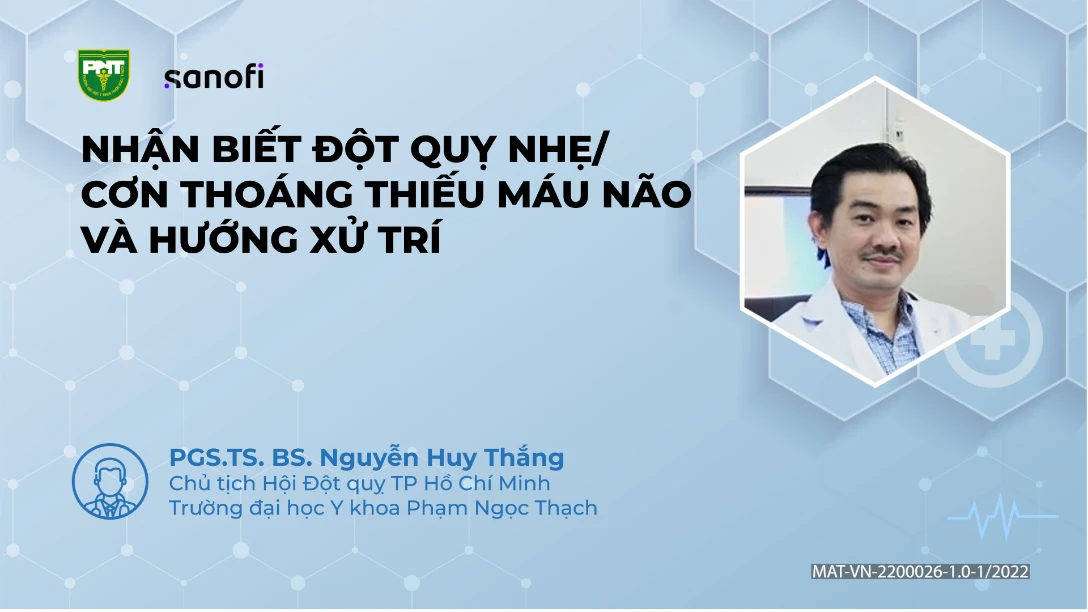 PNT

sanofi

NHẬN BIẾT ĐỘT QUỴ NHẸ/ CƠN THOÁNG THIẾU MÁU NÃO VÀ HƯỚNG XỬ TRÍ

PGS.TS. BS. Nguyễn Huy Thắng
Chủ tịch Hội Đột quỵ TP Hồ Chí Minh
Trường đại học Y khoa Phạm Ngọc Thạch

MAT-VN-2200026-1.0-1/2022